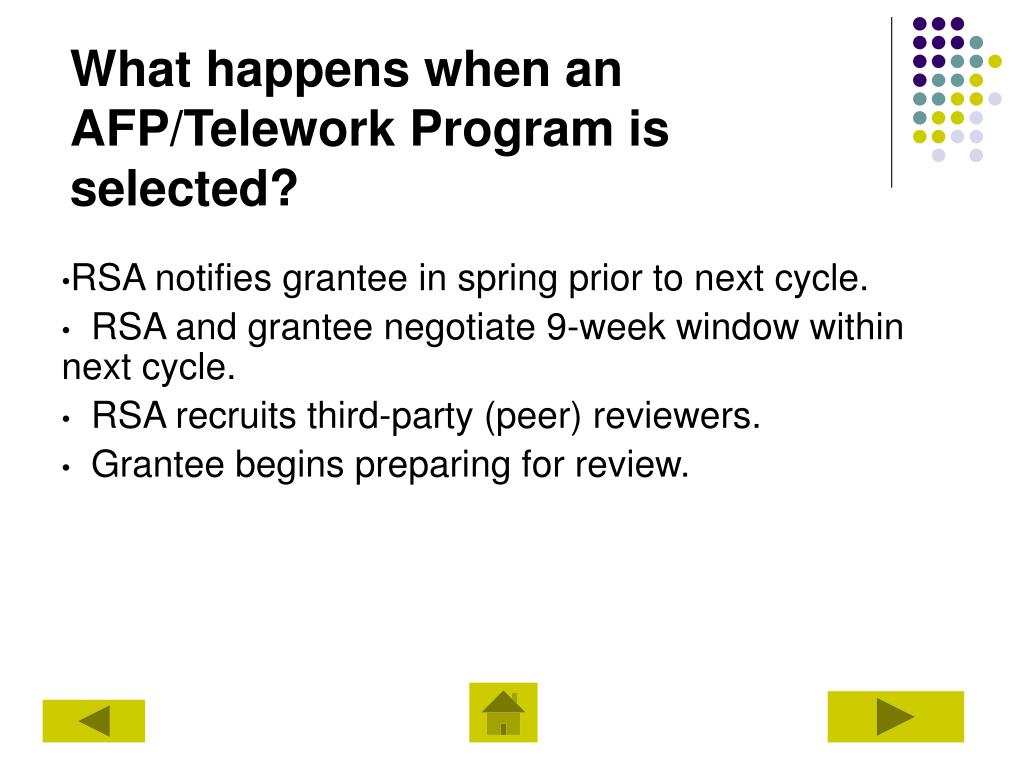 What happens when an AFP/Telework Program is selected?

•RSA notifies grantee in spring prior to next cycle.

• RSA and grantee negotiate 9-week window within next cycle.

• RSA recruits third-party (peer) reviewers.

• Grantee begins preparing for review.